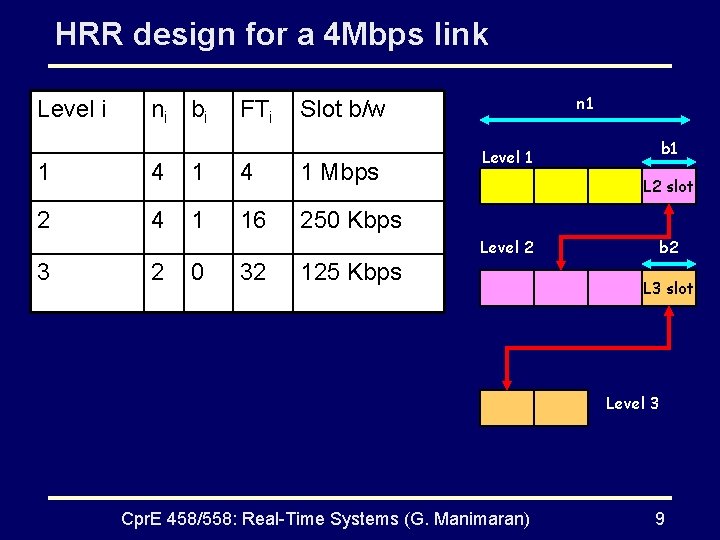 HRR design for a 4Mbps link

| Level i | $n_i$ | $b_i$ | $FT_i$ | Slot b/w |
|---|---|---|---|---|
| 1 | 4 | 1 | 4 | 1 Mbps |
| 2 | 4 | 1 | 16 | 250 Kbps |
| 3 | 2 | 0 | 32 | 125 Kbps |

n1

Level 1

b1

L2 slot

Level 2

b2

L3 slot

Level 3

CprE 458/558: Real-Time Systems (G. Manimaran)

9